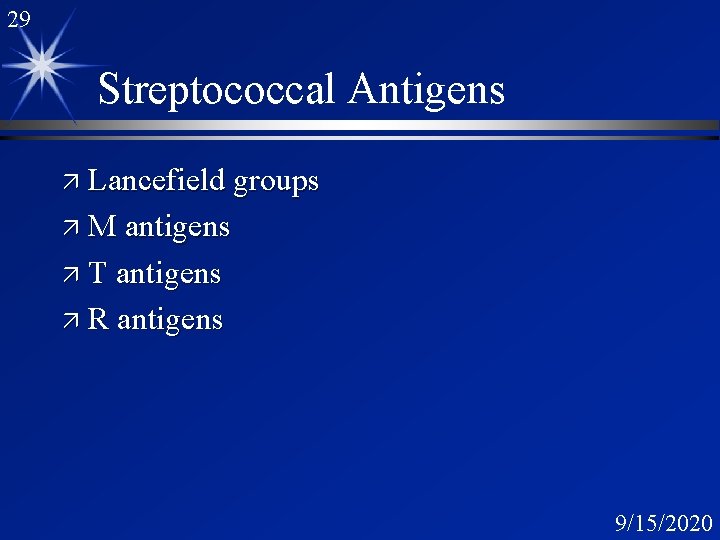 29

Streptococcal Antigens

↗ Lancefield groups
↗ M antigens
↗ T antigens
↗ R antigens

9/15/2020